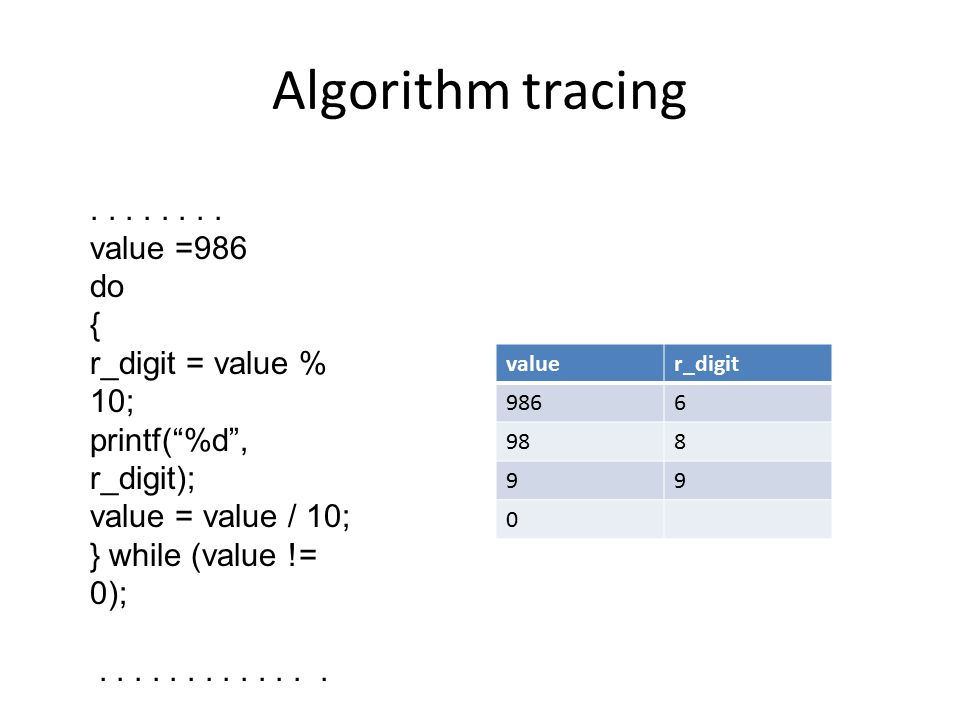 Algorithm tracing

. . . . . . . .
value =986
do
{
r_digit = value % 10;
printf(“%d”, r_digit);
value = value / 10;
} while (value != 0);

. . . . . . . . . . . . .

| value | r_digit |
|---|---|
| 986 | 6 |
| 98 | 8 |
| 9 | 9 |
| 0 | |